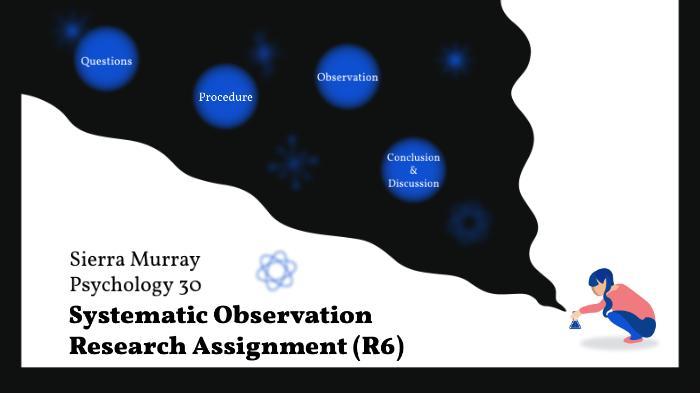 Questions

Procedure

Observation

Conclusion
&
Discussion

Sierra Murray
Psychology 30

Systematic Observation
Research Assignment (R6)